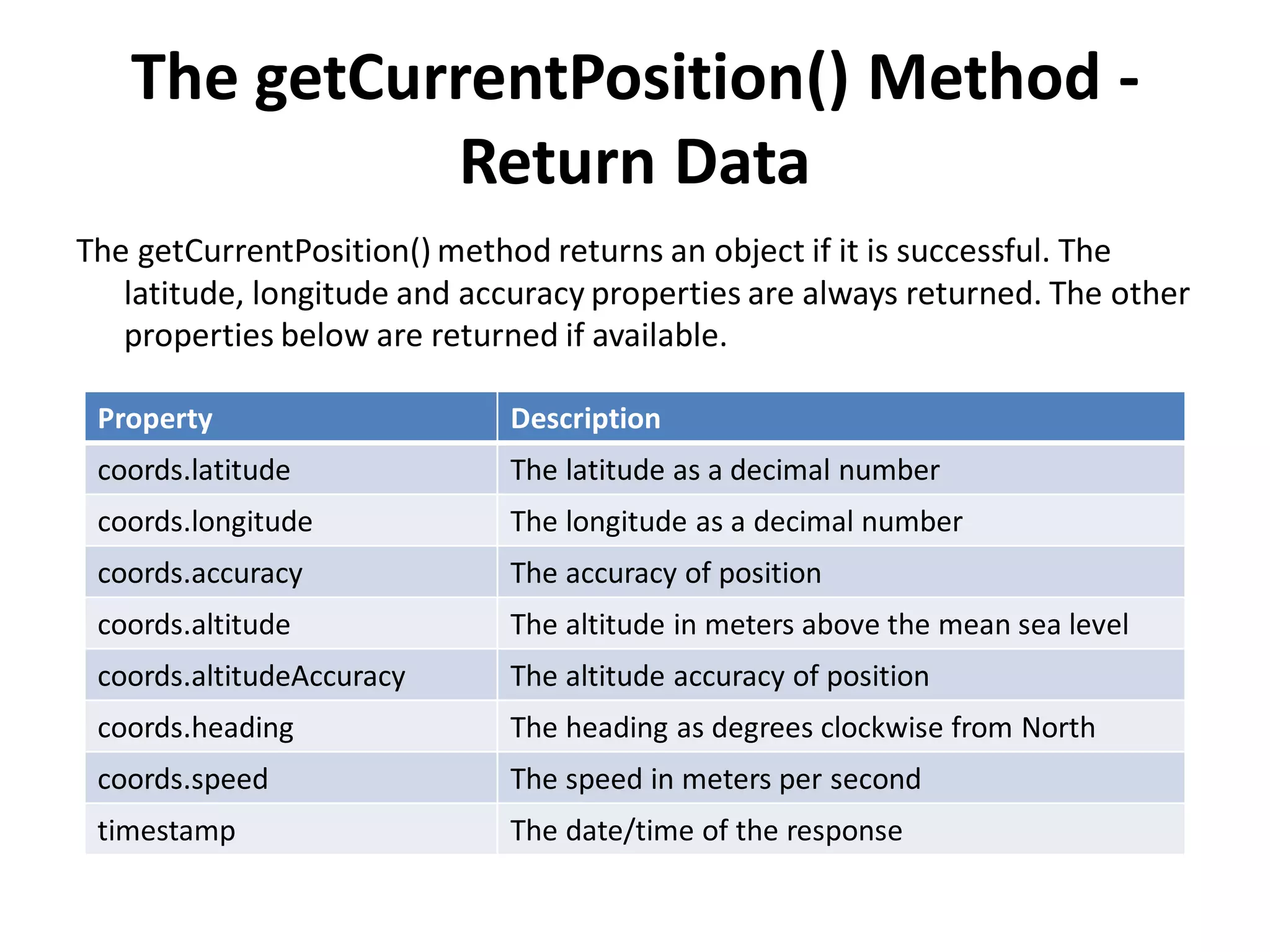 The getCurrentPosition() Method - Return Data

The getCurrentPosition() method returns an object if it is successful. The latitude, longitude and accuracy properties are always returned. The other properties below are returned if available.

| Property | Description |
|---|---|
| coords.latitude | The latitude as a decimal number |
| coords.longitude | The longitude as a decimal number |
| coords.accuracy | The accuracy of position |
| coords.altitude | The altitude in meters above the mean sea level |
| coords.altitudeAccuracy | The altitude accuracy of position |
| coords.heading | The heading as degrees clockwise from North |
| coords.speed | The speed in meters per second |
| timestamp | The date/time of the response |